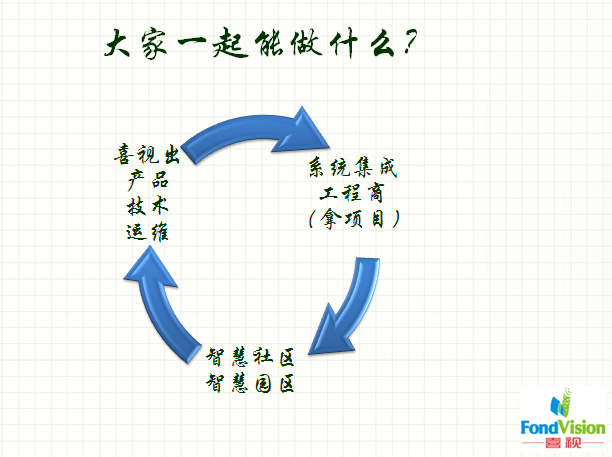 大家一起能做什么?

喜视出
产品
技术
运维

系统集成
工程商
(拿项目)

智慧社区
智慧园区

FondVision
喜视